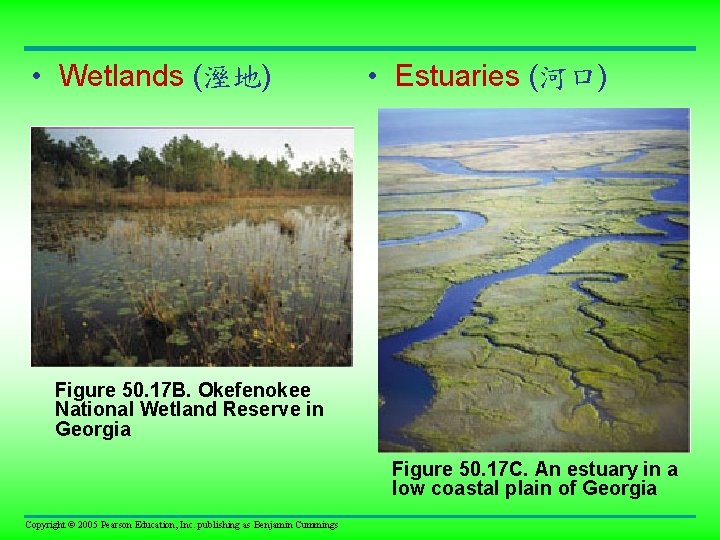 • Wetlands (溼地)

Figure 50.17B. Okefenokee National Wetland Reserve in Georgia

• Estuaries (河口)

Figure 50.17C. An estuary in a low coastal plain of Georgia

Copyright © 2005 Pearson Education, Inc. publishing as Benjamin Cummings